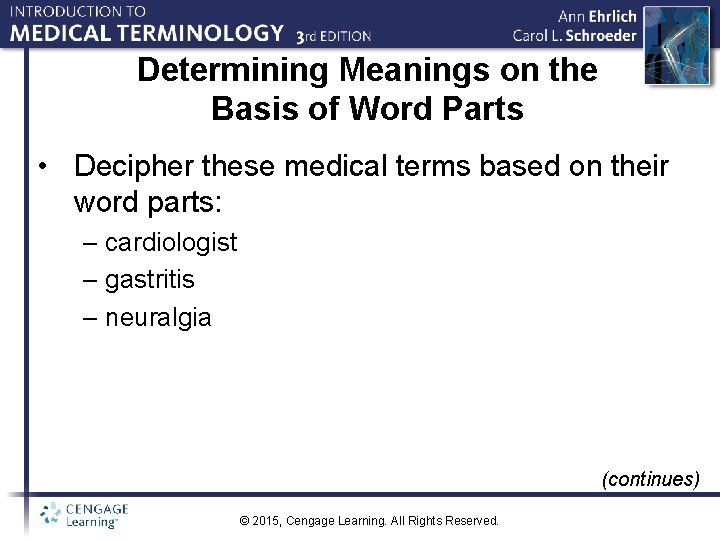 INTRODUCTION TO
MEDICAL TERMINOLOGY 3rd EDITION

Ann Ehrlich
Carol L. Schroeder

Determining Meanings on the Basis of Word Parts

• Decipher these medical terms based on their word parts:
– cardiologist
– gastritis
– neuralgia

(continues)

CENGAGE Learning™

© 2015, Cengage Learning. All Rights Reserved.